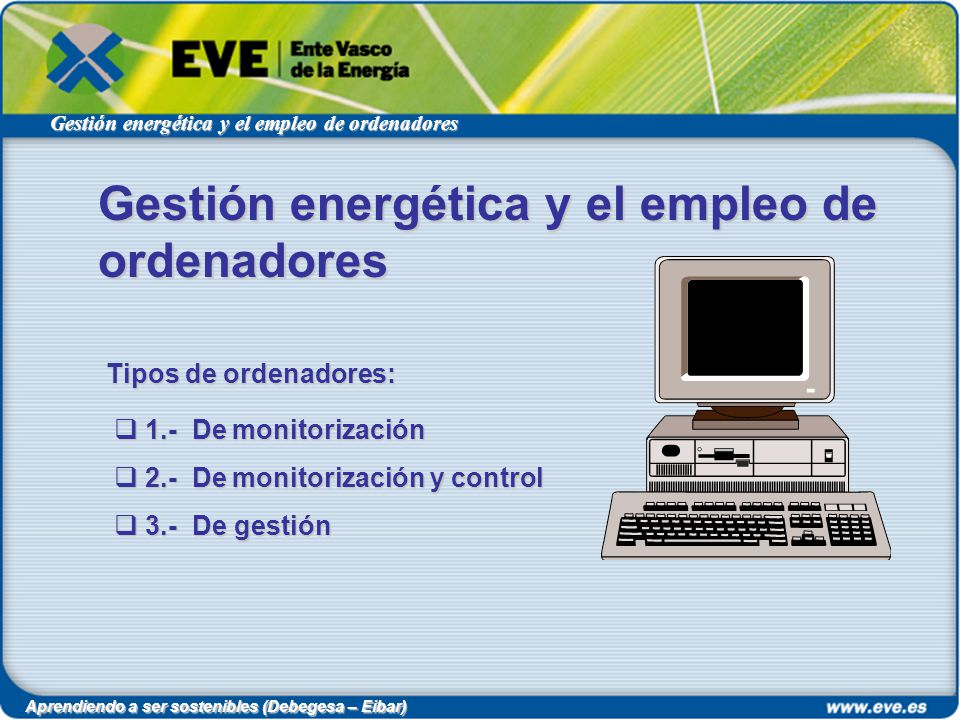 EVE Ente Vasco de la Energía

Gestión energética y el empleo de ordenadores

Gestión energética y el empleo de ordenadores

Tipos de ordenadores:

❑ 1.- De monitorización

❑ 2.- De monitorización y control

❑ 3.- De gestión

Aprendiendo a ser sostenibles (Debegesa – Eibar)

www.eve.es